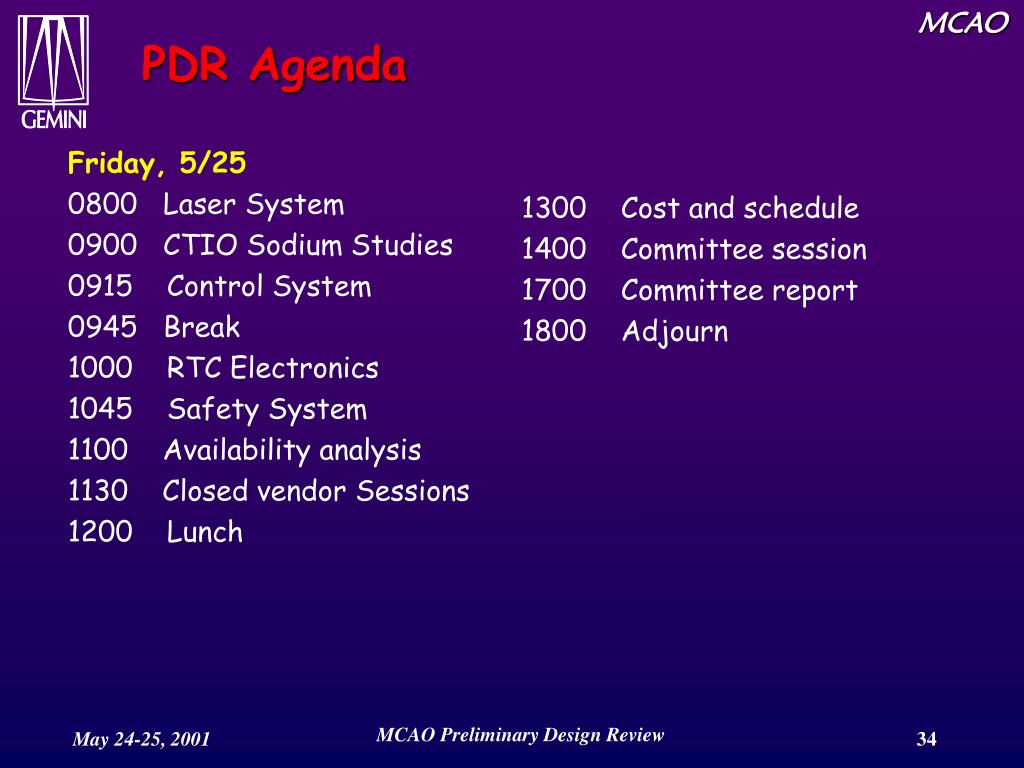 MCAO

GEMINI

PDR Agenda

Friday, 5/25
0800 Laser System
0900 CTIO Sodium Studies
0915 Control System
0945 Break
1000 RTC Electronics
1045 Safety System
1100 Availability analysis
1130 Closed vendor Sessions
1200 Lunch

1300 Cost and schedule
1400 Committee session
1700 Committee report
1800 Adjourn

May 24-25, 2001

MCAO Preliminary Design Review

34